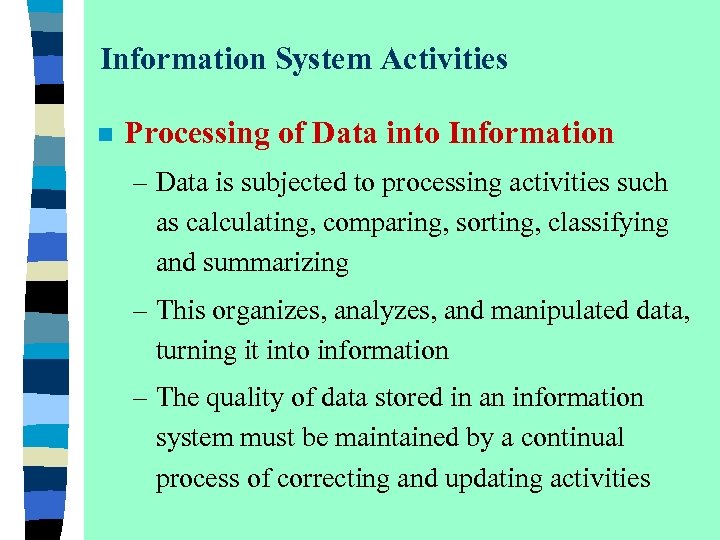 Information System Activities

■ Processing of Data into Information

– Data is subjected to processing activities such as calculating, comparing, sorting, classifying and summarizing

– This organizes, analyzes, and manipulated data, turning it into information

– The quality of data stored in an information system must be maintained by a continual process of correcting and updating activities